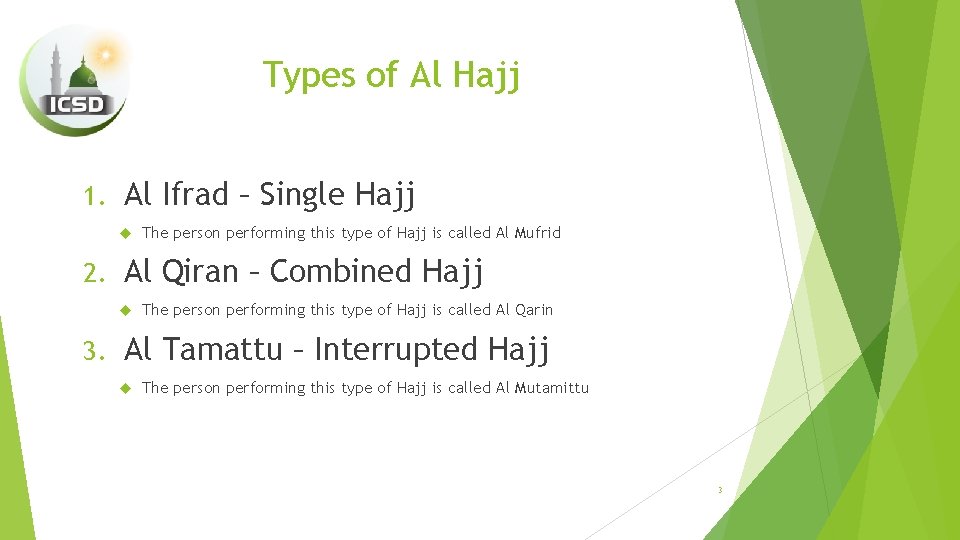 ICSD

Types of Al Hajj

1. Al Ifrad – Single Hajj

The person performing this type of Hajj is called Al Mufrid

2. Al Qiran – Combined Hajj

The person performing this type of Hajj is called Al Qarin

3. Al Tamattu – Interrupted Hajj

The person performing this type of Hajj is called Al Mutamittu

3